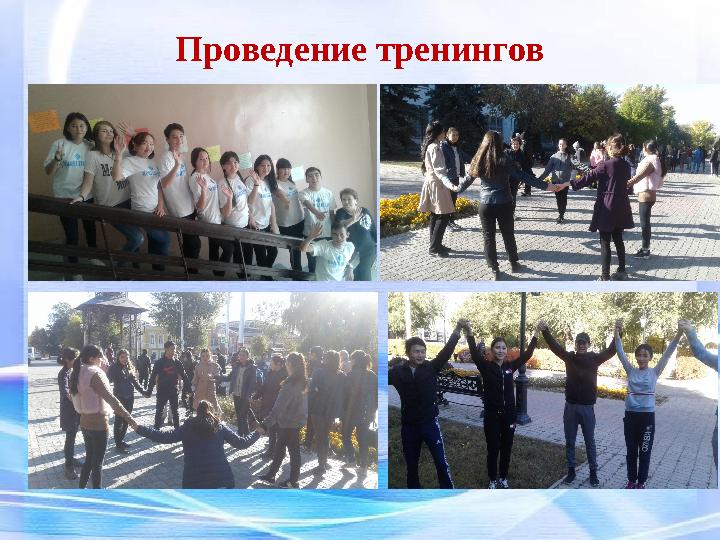 Проведение тренингов